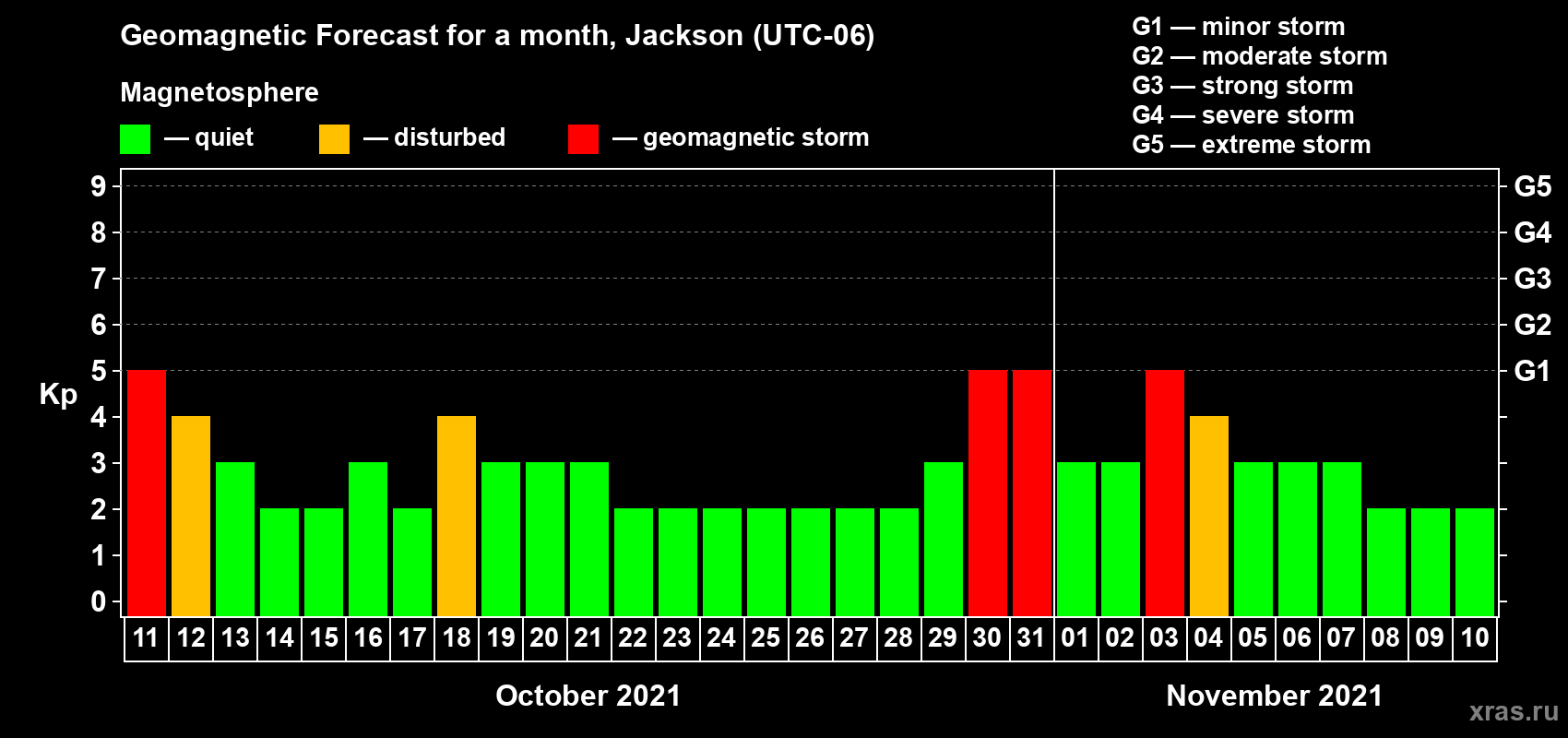 Geomagnetic Forecast for a month, Jackson (UTC-06)

Magnetosphere

— quiet — disturbed — geomagnetic storm

G1 — minor storm
G2 — moderate storm
G3 — strong storm
G4 — severe storm
G5 — extreme storm

Kp

9
8
7
6
5
4
3
2
1
0

G5
G4
G3
G2
G1

11 12 13 14 15 16 17 18 19 20 21 22 23 24 25 26 27 28 29 30 31 01 02 03 04 05 06 07 08 09 10

October 2021

November 2021

xras.ru